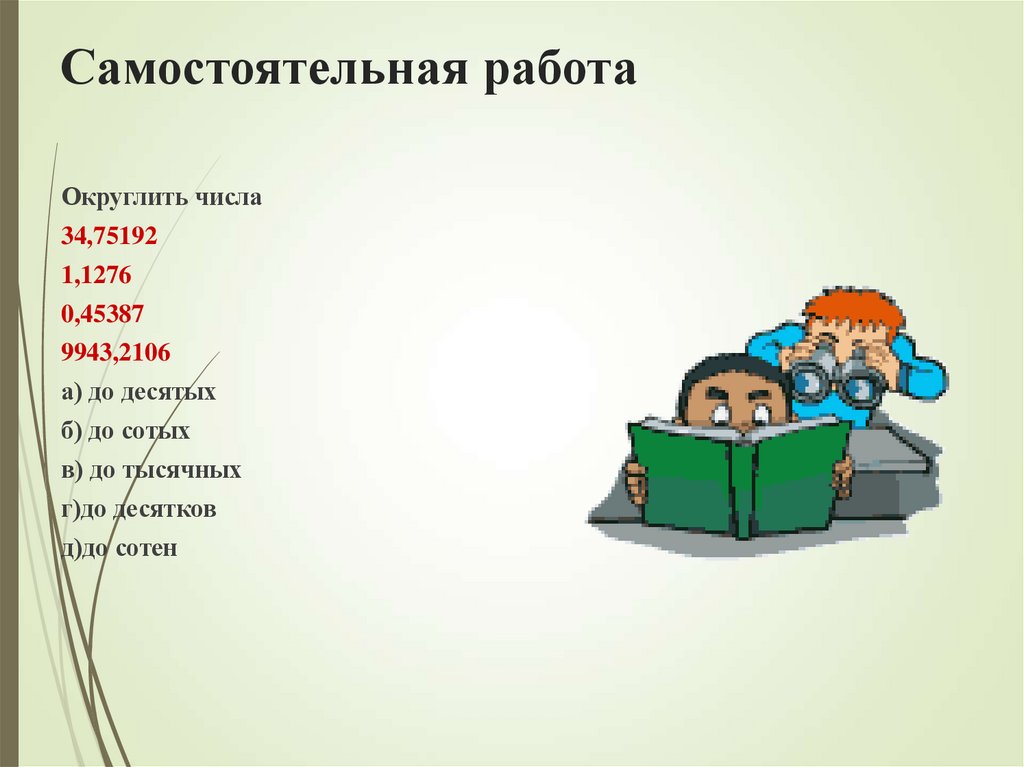 Самостоятельная работа

Округлить числа
34,75192
1,1276
0,45387
9943,2106
а) до десятых
б) до сотых
в) до тысячных
г)до десятков
д)до сотен